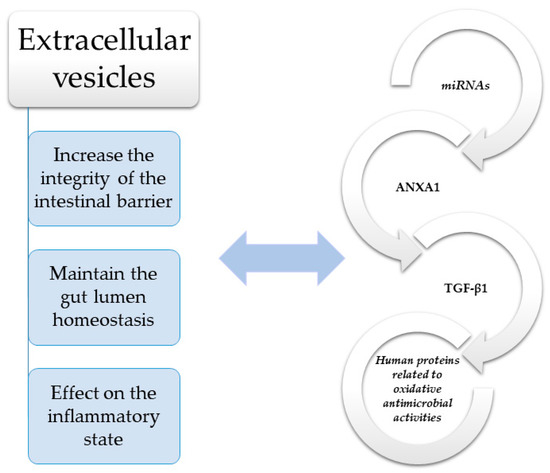 Extracellular vesicles

Increase the integrity of the intestinal barrier

Maintain the gut lumen homeostasis

Effect on the inflammatory state

miRNAs

ANXA1

TGF-β1

Human proteins related to oxidative antimicrobial activities